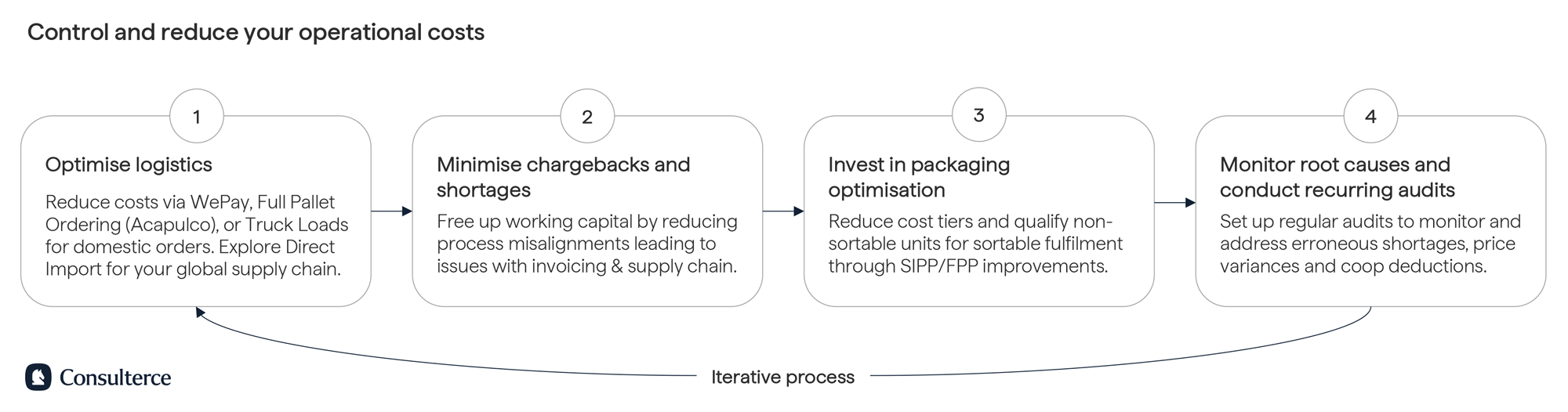 Control and reduce your operational costs

1

Optimise logistics

Reduce costs via WePay, Full Pallet Ordering (Acapulco), or Truck Loads for domestic orders. Explore Direct Import for your global supply chain.

2

Minimise chargebacks and shortages

Free up working capital by reducing process misalignments leading to issues with invoicing & supply chain.

3

Invest in packaging optimisation

Reduce cost tiers and qualify non-sortable units for sortable fulfilment through SIPP/FPP improvements.

4

Monitor root causes and conduct recurring audits

Set up regular audits to monitor and address erroneous shortages, price variances and coop deductions.

Iterative process

Consulterce